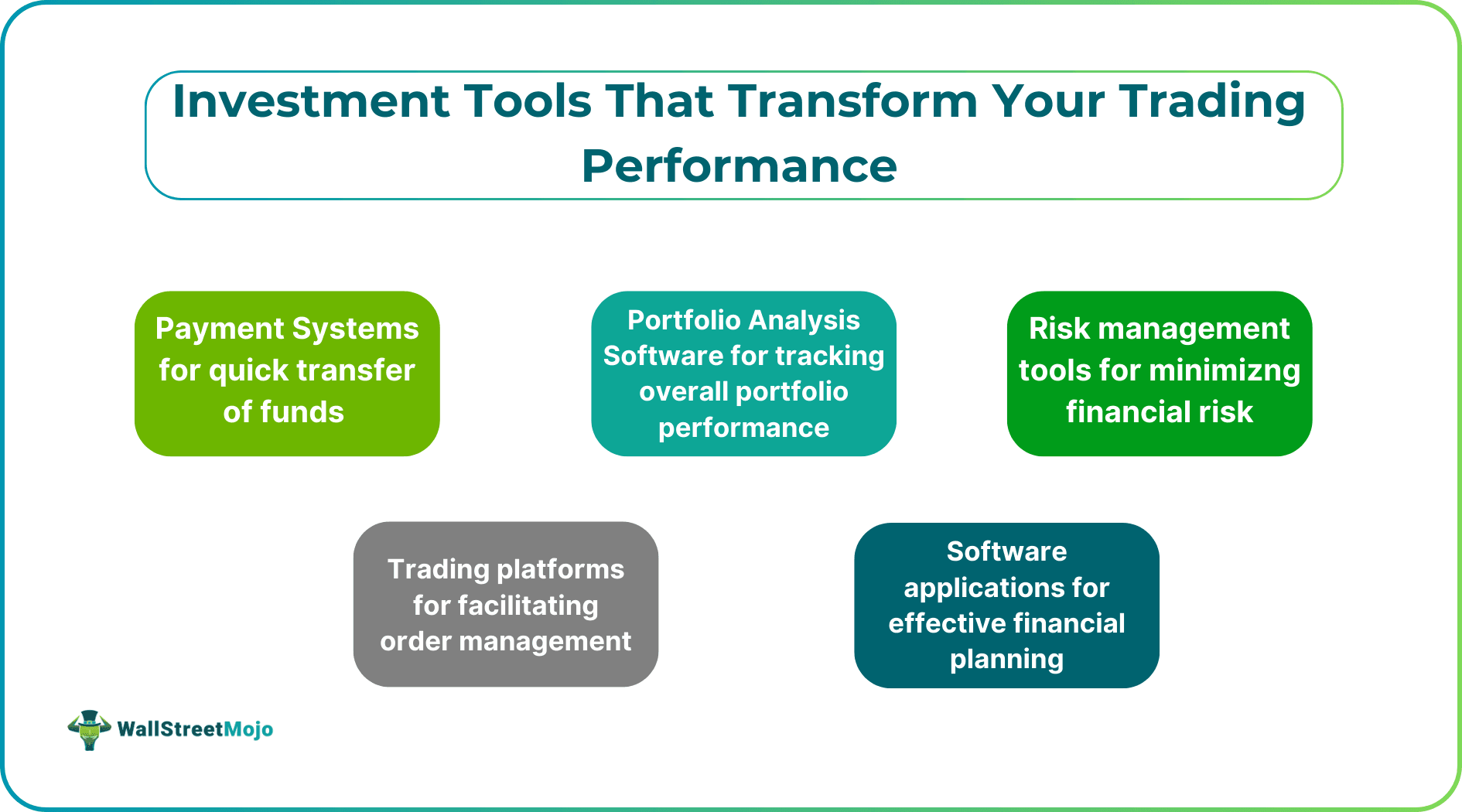 Investment Tools That Transform Your Trading Performance

Payment Systems for quick transfer of funds

Portfolio Analysis Software for tracking overall portfolio performance

Risk management tools for minimizng financial risk

Trading platforms for facilitating order management

Software applications for effective financial planning

WallStreetMojo